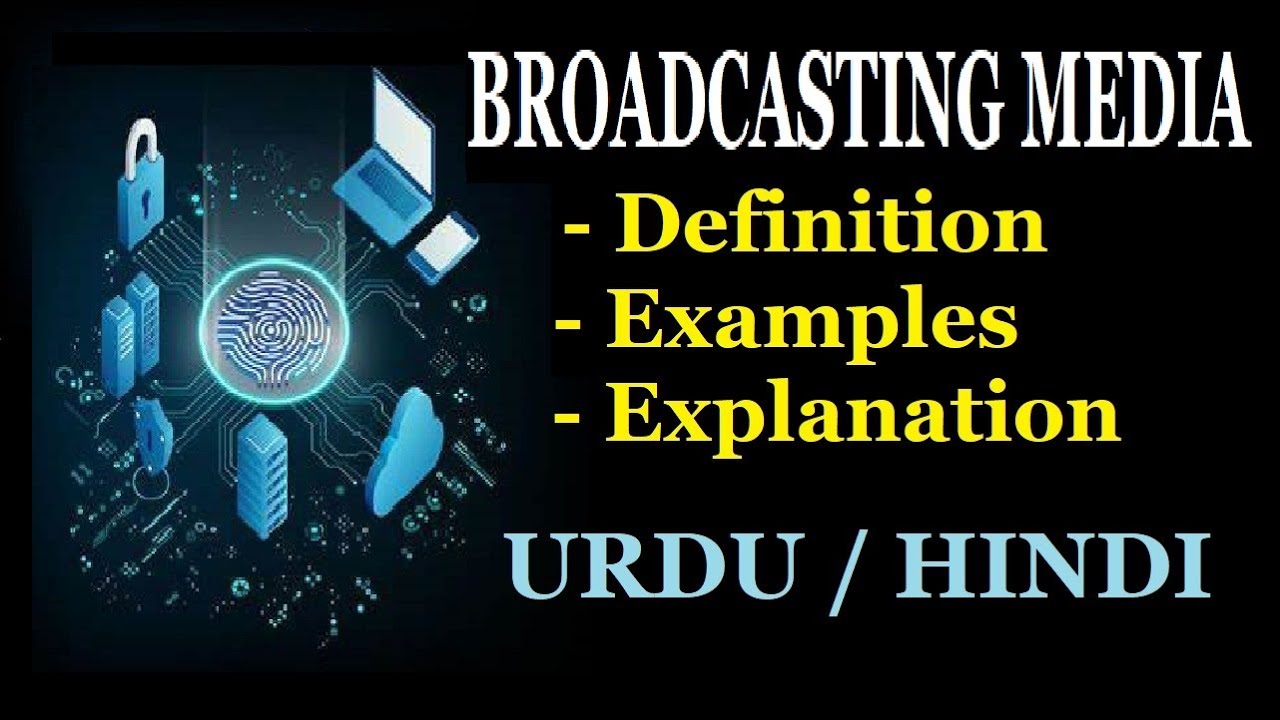 BROADCASTING MEDIA

- Definition
- Examples
- Explanation

URDU / HINDI